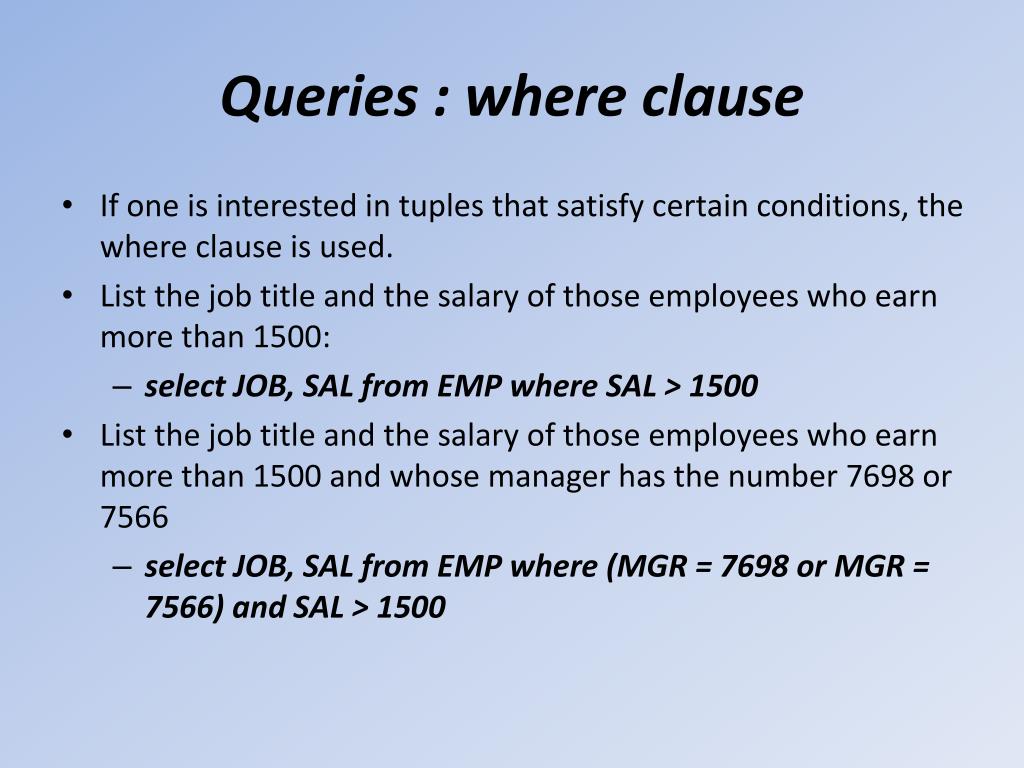 Queries : where clause

• If one is interested in tuples that satisfy certain conditions, the where clause is used.
• List the job title and the salary of those employees who earn more than 1500:
  – select JOB, SAL from EMP where SAL > 1500
• List the job title and the salary of those employees who earn more than 1500 and whose manager has the number 7698 or 7566
  – select JOB, SAL from EMP where (MGR = 7698 or MGR = 7566) and SAL > 1500